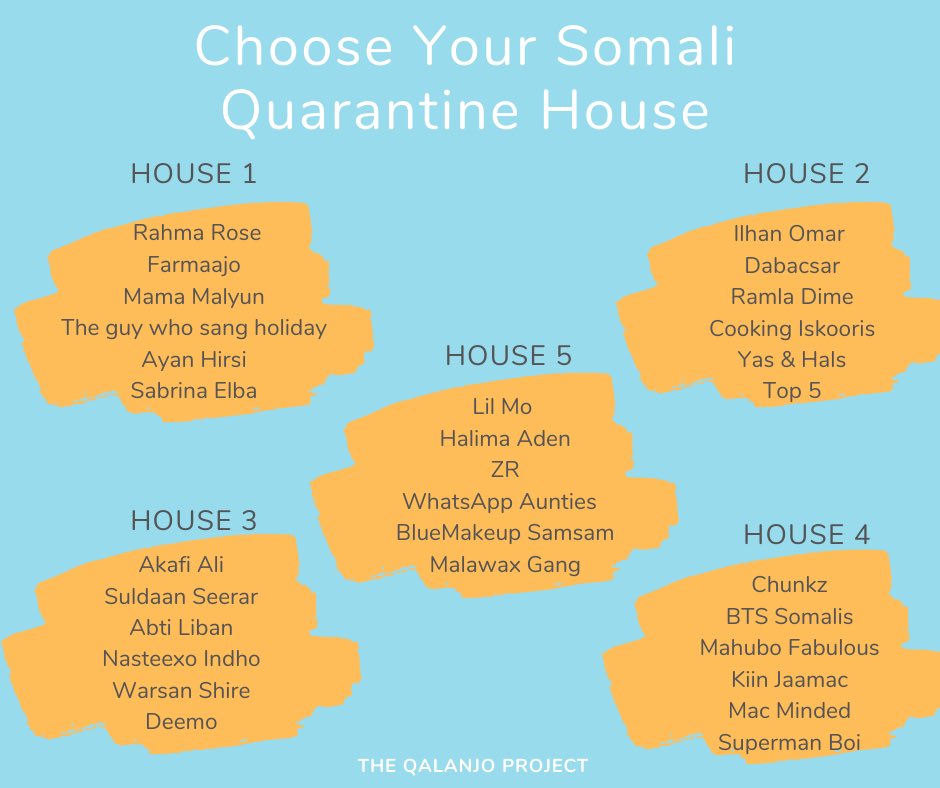 Choose Your Somali Quarantine House

HOUSE 1

Rahma Rose
Farmaajo
Mama Malyun
The guy who sang holiday
Ayan Hirsi
Sabrina Elba

HOUSE 2

Ilhan Omar
Dabacsar
Ramla Dime
Cooking Iskooris
Yas & Hals
Top 5

HOUSE 5

Lil Mo
Halima Aden
ZR
WhatsApp Aunties
BlueMakeup Samsam
Malawax Gang

HOUSE 3

Akafi Ali
Suldaan Seerar
Abti Liban
Nasteexo Indho
Warsan Shire
Deemo

HOUSE 4

Chunkz
BTS Somalis
Mahubo Fabulous
Kiin Jaamac
Mac Minded
Superman Boi

THE QALANJO PROJECT